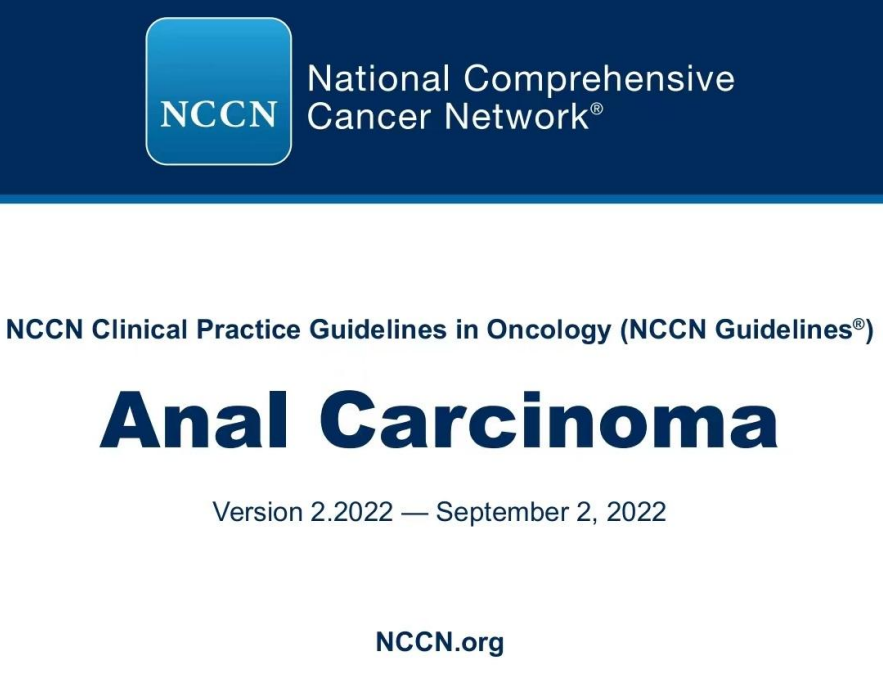 NCCN

National Comprehensive Cancer Network®

NCCN Clinical Practice Guidelines in Oncology (NCCN Guidelines®)

Anal Carcinoma

Version 2.2022 — September 2, 2022

NCCN.org